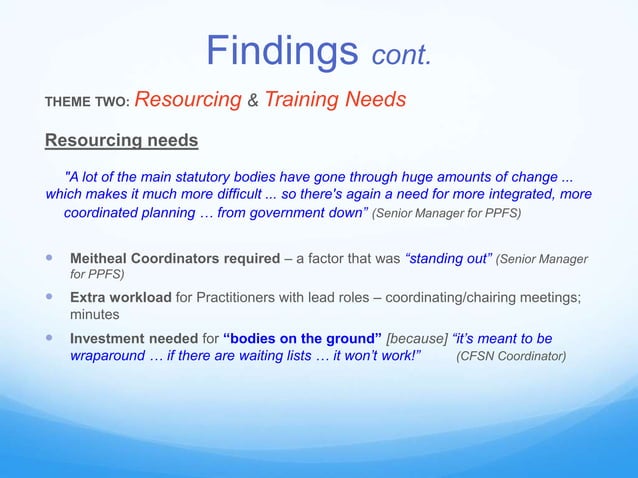 Findings cont.

THEME TWO: Resourcing & Training Needs

Resourcing needs

"A lot of the main statutory bodies have gone through huge amounts of change ... which makes it much more difficult ... so there's again a need for more integrated, more coordinated planning … from government down" (Senior Manager for PPFS)

- Meitheal Coordinators required – a factor that was "standing out" (Senior Manager for PPFS)
- Extra workload for Practitioners with lead roles – coordinating/chairing meetings; minutes
- Investment needed for "bodies on the ground" [because] "it's meant to be wraparound … if there are waiting lists … it won't work!" (CFSN Coordinator)